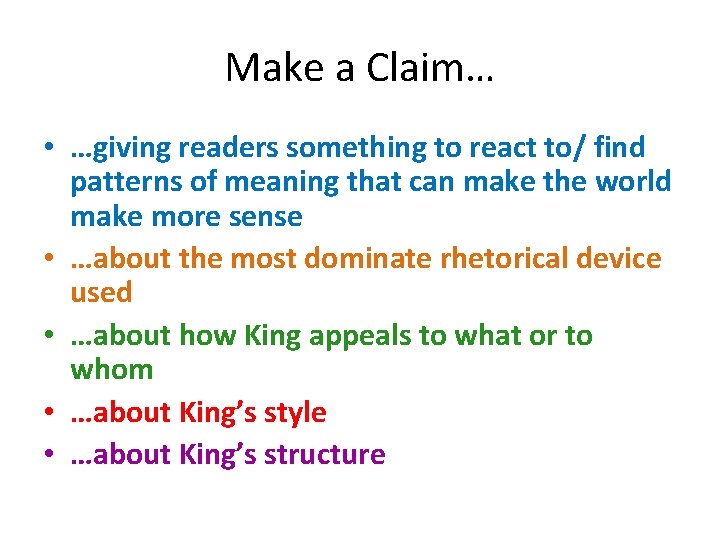 Make a Claim…

• …giving readers something to react to/ find patterns of meaning that can make the world make more sense
• …about the most dominate rhetorical device used
• …about how King appeals to what or to whom
• …about King's style
• …about King's structure